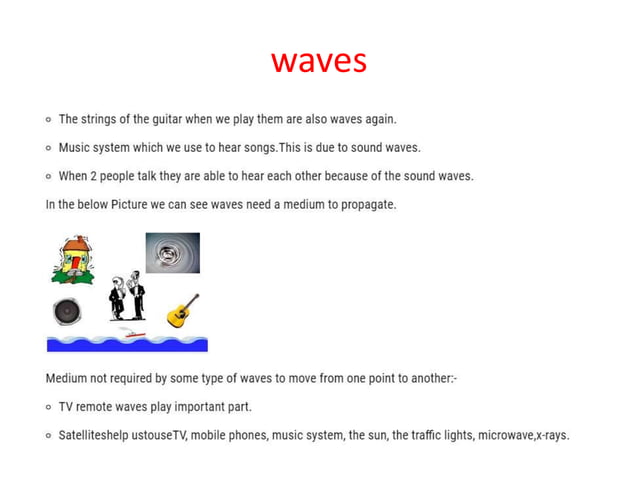 waves

- The strings of the guitar when we play them are also waves again.
- Music system which we use to hear songs.This is due to sound waves.
- When 2 people talk they are able to hear each other because of the sound waves.

In the below Picture we can see waves need a medium to propagate.

Medium not required by some type of waves to move from one point to another:-

- TV remote waves play important part.
- Satelliteshelp ustouseTV, mobile phones, music system, the sun, the traffic lights, microwave,x-rays.